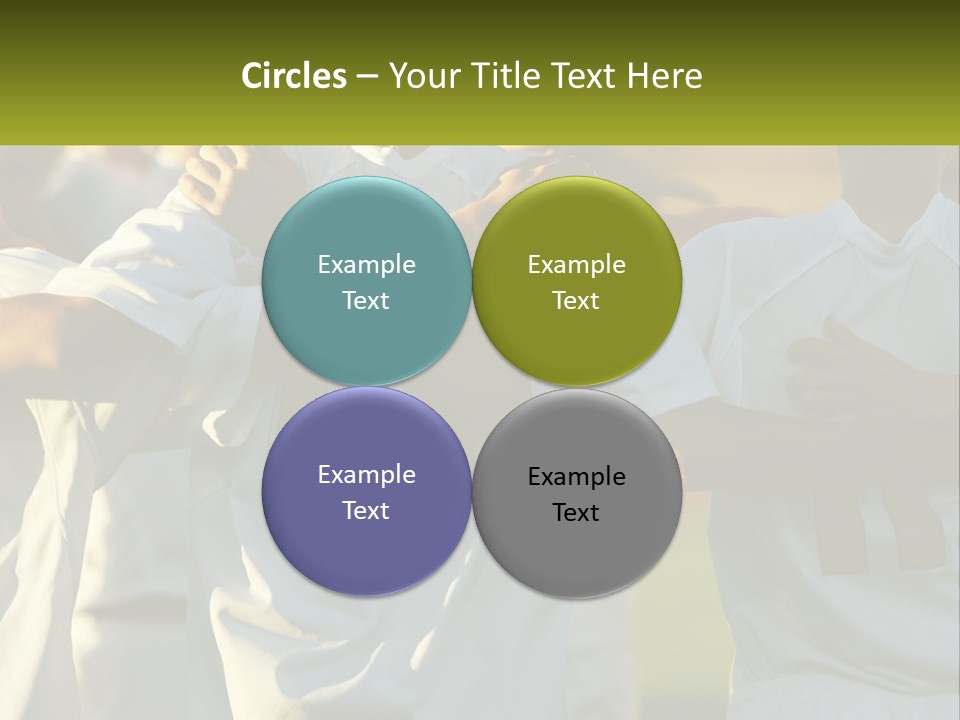 Circles – Your Title Text Here

Example Text

Example Text

Example Text

Example Text